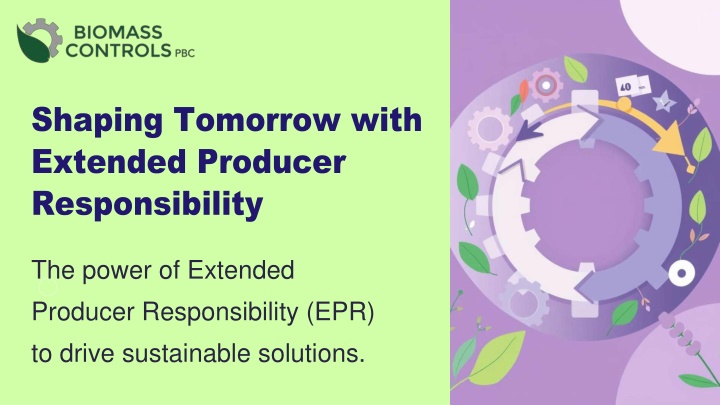 BIOMASS CONTROLS PBC

Shaping Tomorrow with Extended Producer Responsibility

The power of Extended Producer Responsibility (EPR) to drive sustainable solutions.

40